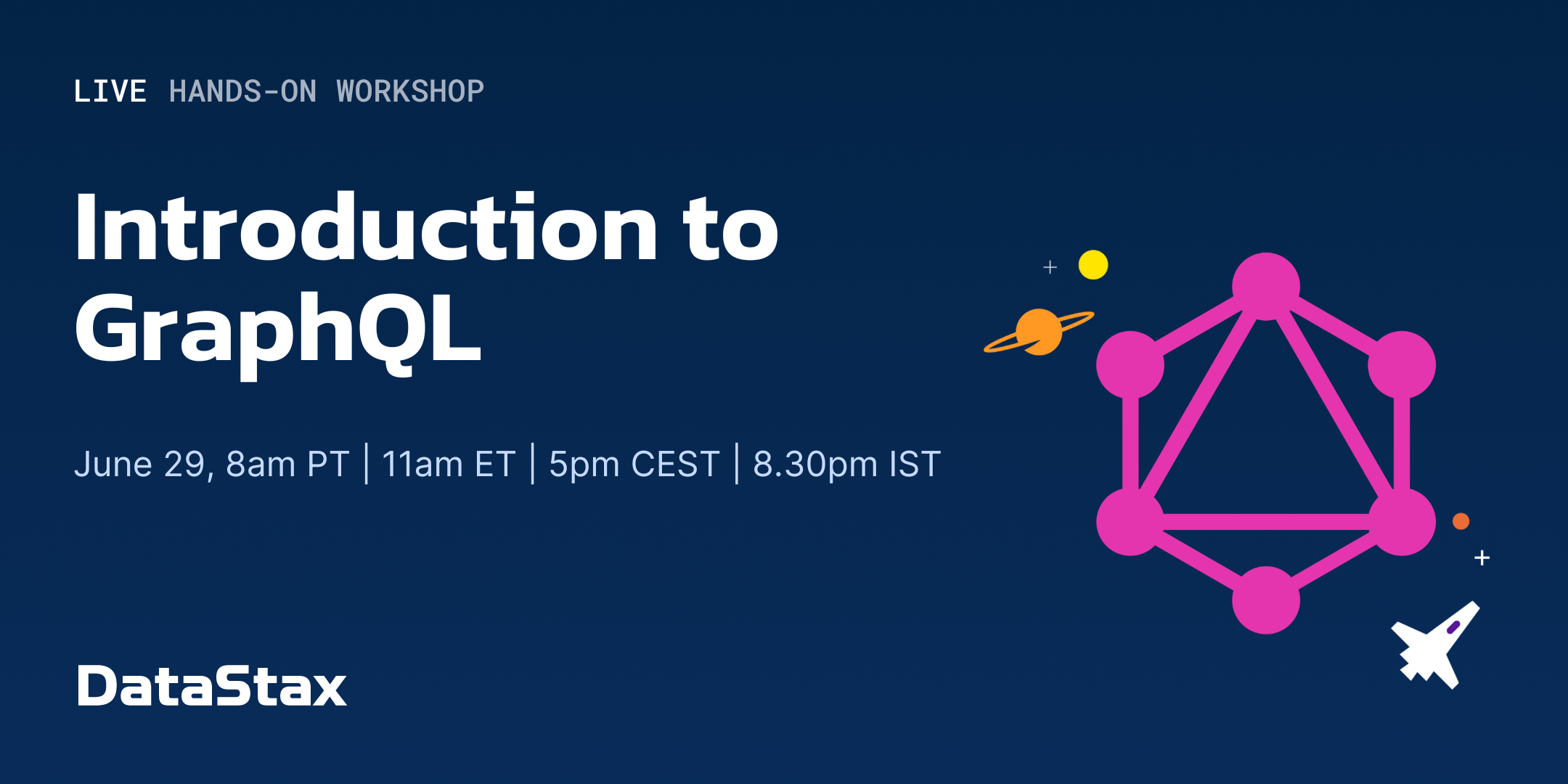 LIVE HANDS-ON WORKSHOP

Introduction to GraphQL

June 29, 8am PT | 11am ET | 5pm CEST | 8.30pm IST

DataStax